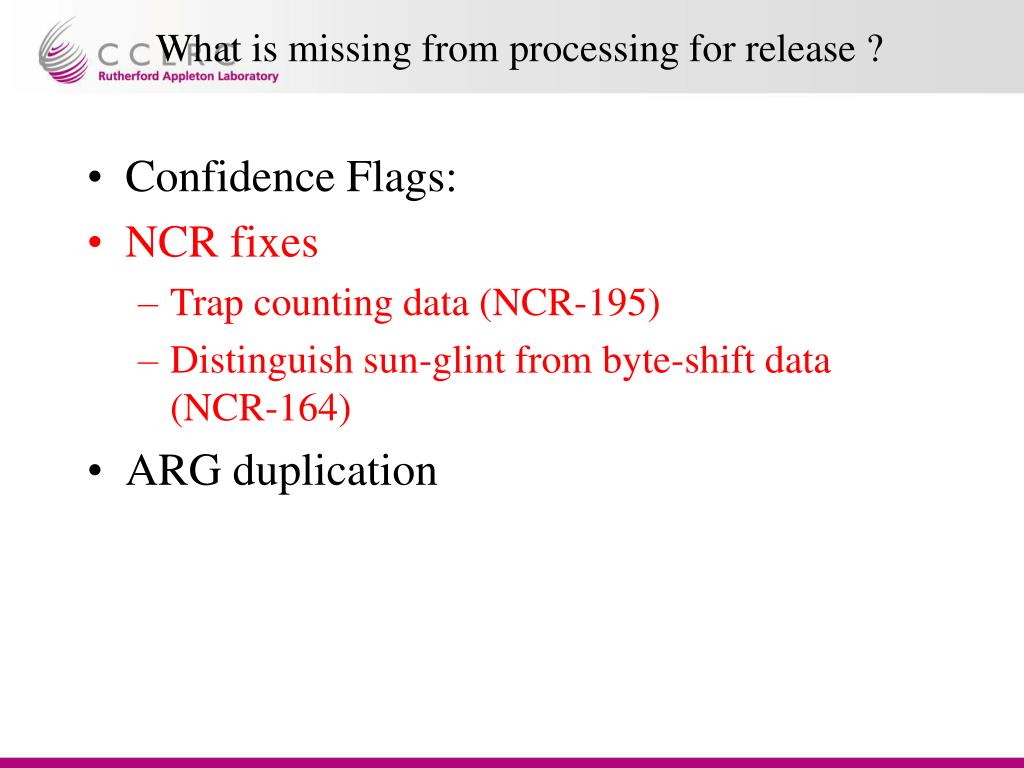 CCLRC
Rutherford Appleton Laboratory

What is missing from processing for release ?

• Confidence Flags:
• NCR fixes
– Trap counting data (NCR-195)
– Distinguish sun-glint from byte-shift data (NCR-164)
• ARG duplication